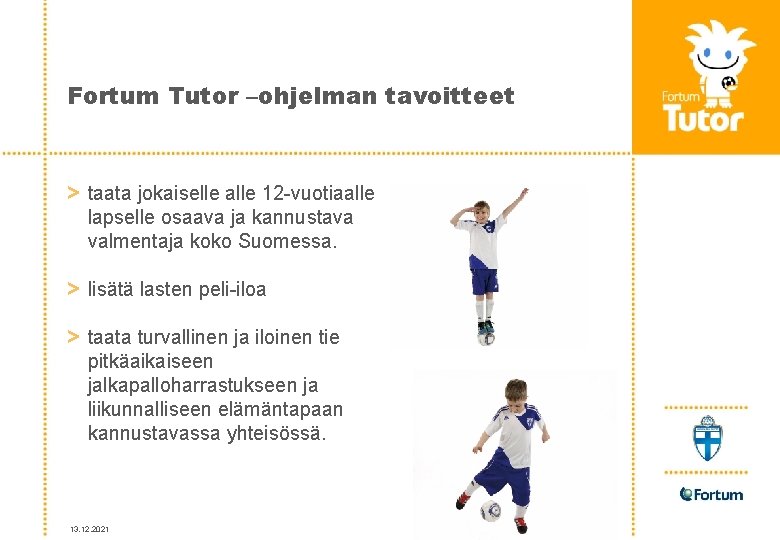 Fortum Tutor –ohjelman tavoitteet

Fortum Tutor

> taata jokaiselle alle 12-vuotiaalle lapselle osaava ja kannustava valmentaja koko Suomessa.

> lisätä lasten peli-iloa

> taata turvallinen ja iloinen tie pitkäaikaiseen jalkapalloharrastukseen ja liikunnalliseen elämäntapaan kannustavassa yhteisössä.

Fortum

13.12.2021